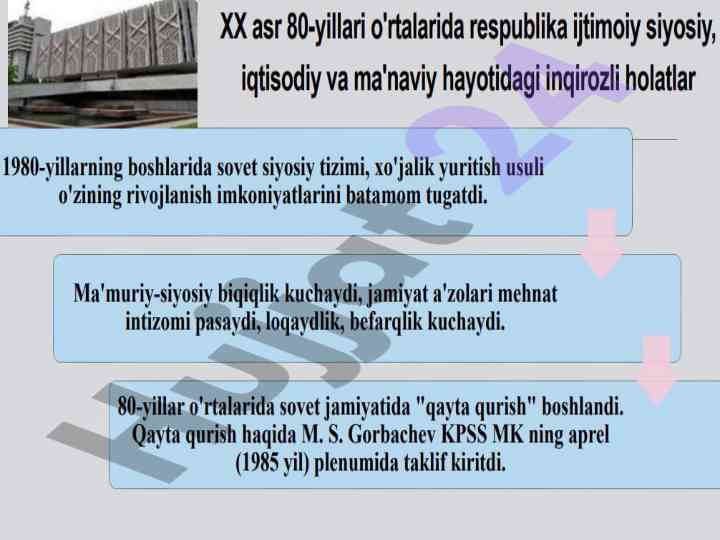 XX asr 80-yillari o'rtalarida respublika ijtimoiy siyosiy, iqtisodiy va ma'naviy hayotidagi inqirozli holatlar

1980-yillarning boshlarida sovet siyosiy tizimi, xo'jalik yuritish usuli o'zining rivojlanish imkoniyatlarini batamom tugatdi.

Ma'muriy-siyosiy biqiqlik kuchaydi, jamiyat a'zolari mehnat intizomi pasaydi, loqaydlik, befarqlik kuchaydi.

80-yillar o'rtalarida sovet jamiyatida "qayta qurish" boshlandi. Qayta qurish haqida M. S. Gorbachev KPSS MK ning aprel (1985 yil) plenumida taklif kiritdi.

Hujjat24